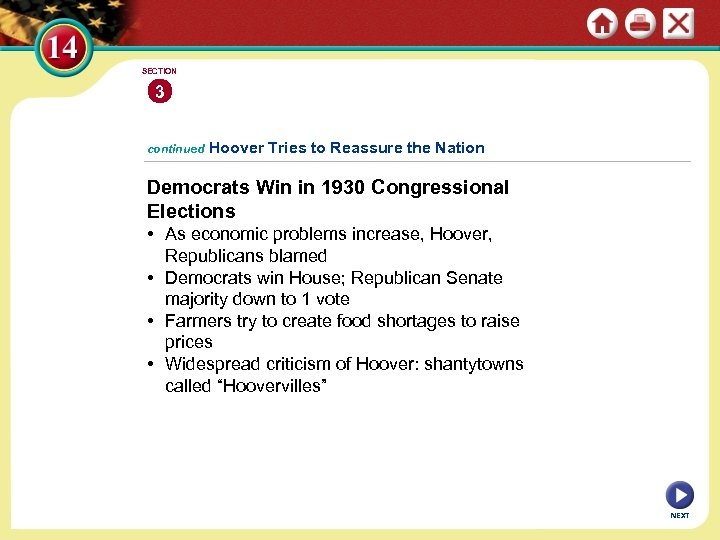 14

SECTION
3

continued Hoover Tries to Reassure the Nation

Democrats Win in 1930 Congressional Elections

• As economic problems increase, Hoover, Republicans blamed
• Democrats win House; Republican Senate majority down to 1 vote
• Farmers try to create food shortages to raise prices
• Widespread criticism of Hoover: shantytowns called “Hoovervilles”

NEXT